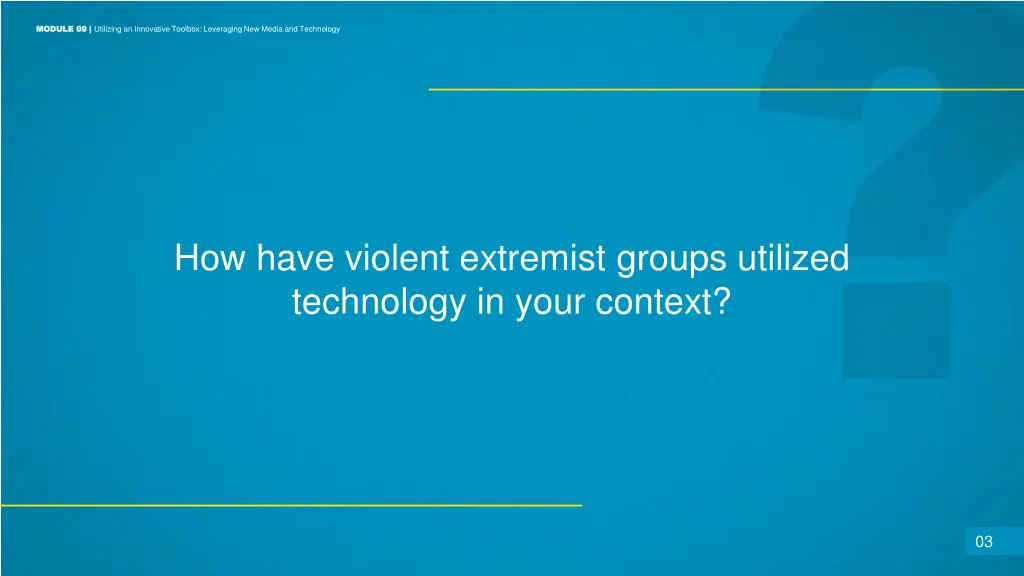 MODULE 09 | Utilizing an Innovative Toolbox: Leveraging New Media and Technology

How have violent extremist groups utilized technology in your context?

03